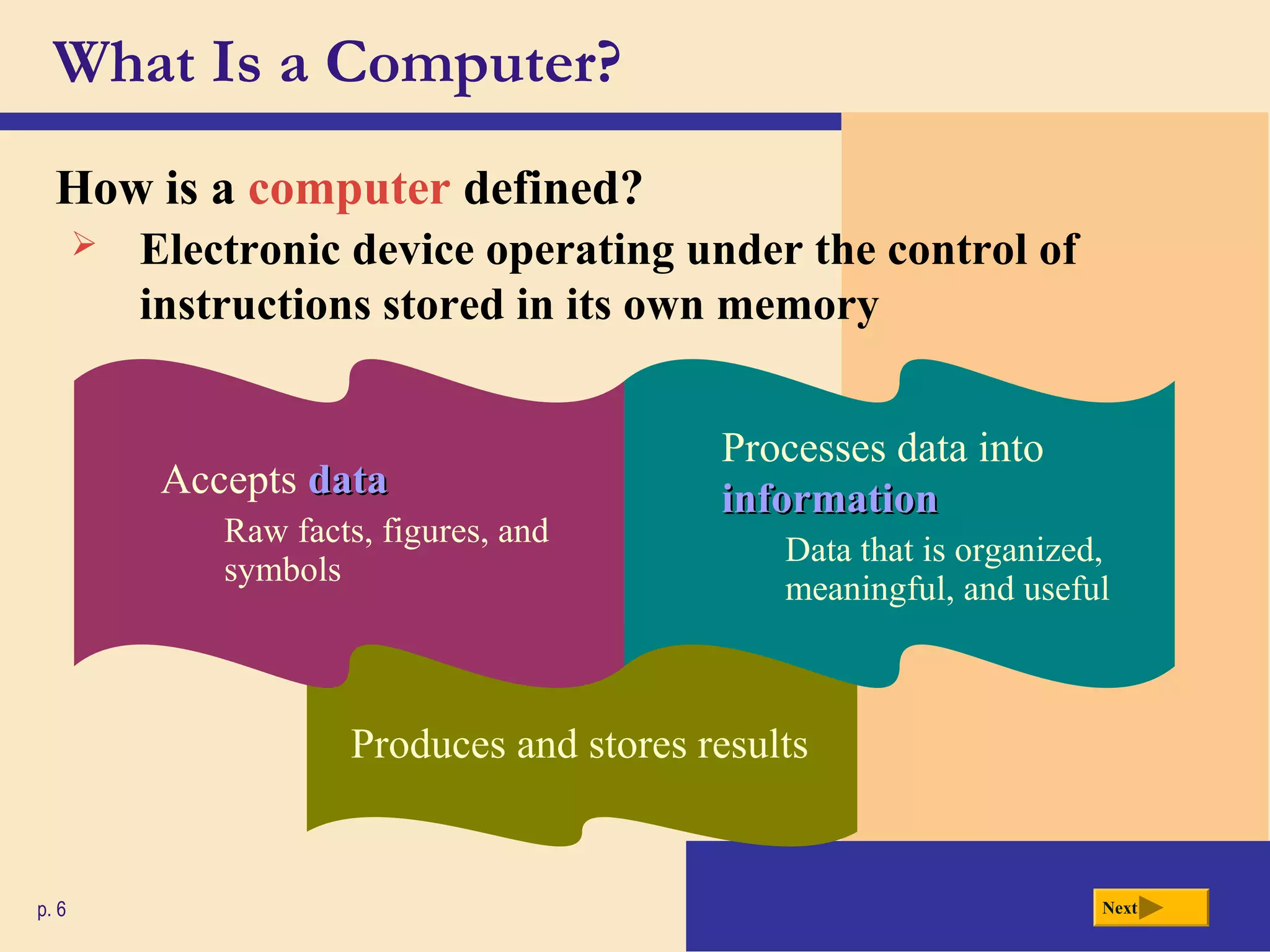 What Is a Computer?

How is a computer defined?

➢ Electronic device operating under the control of instructions stored in its own memory

Accepts data

Raw facts, figures, and symbols

Processes data into information

Data that is organized, meaningful, and useful

Produces and stores results

p. 6

Next